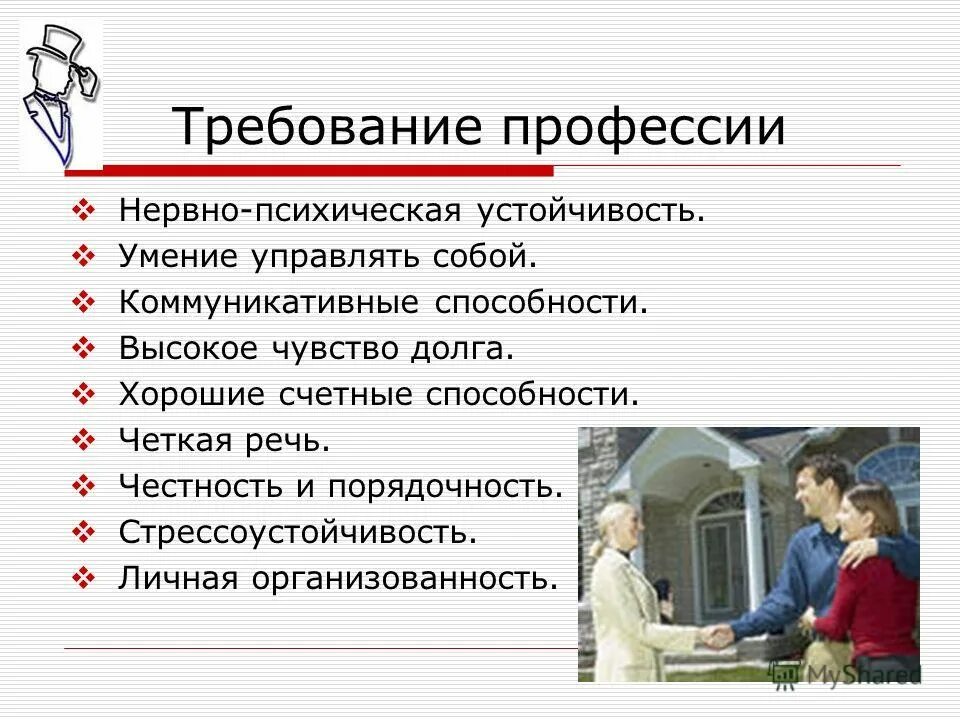 Требование профессии

❖ Нервно-психическая устойчивость.
❖ Умение управлять собой.
❖ Коммуникативные способности.
❖ Высокое чувство долга.
❖ Хорошие счетные способности.
❖ Четкая речь.
❖ Честность и порядочность.
❖ Стрессоустойчивость.
❖ Личная организованность.

MyShared